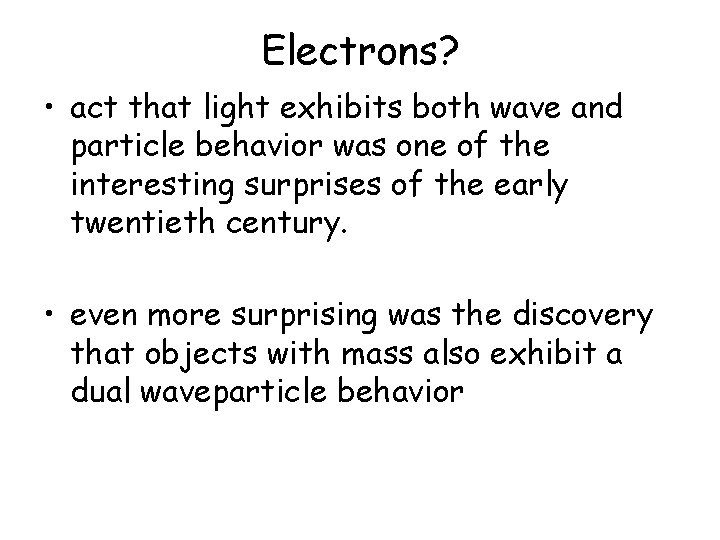 Electrons?

• act that light exhibits both wave and particle behavior was one of the interesting surprises of the early twentieth century.

• even more surprising was the discovery that objects with mass also exhibit a dual waveparticle behavior